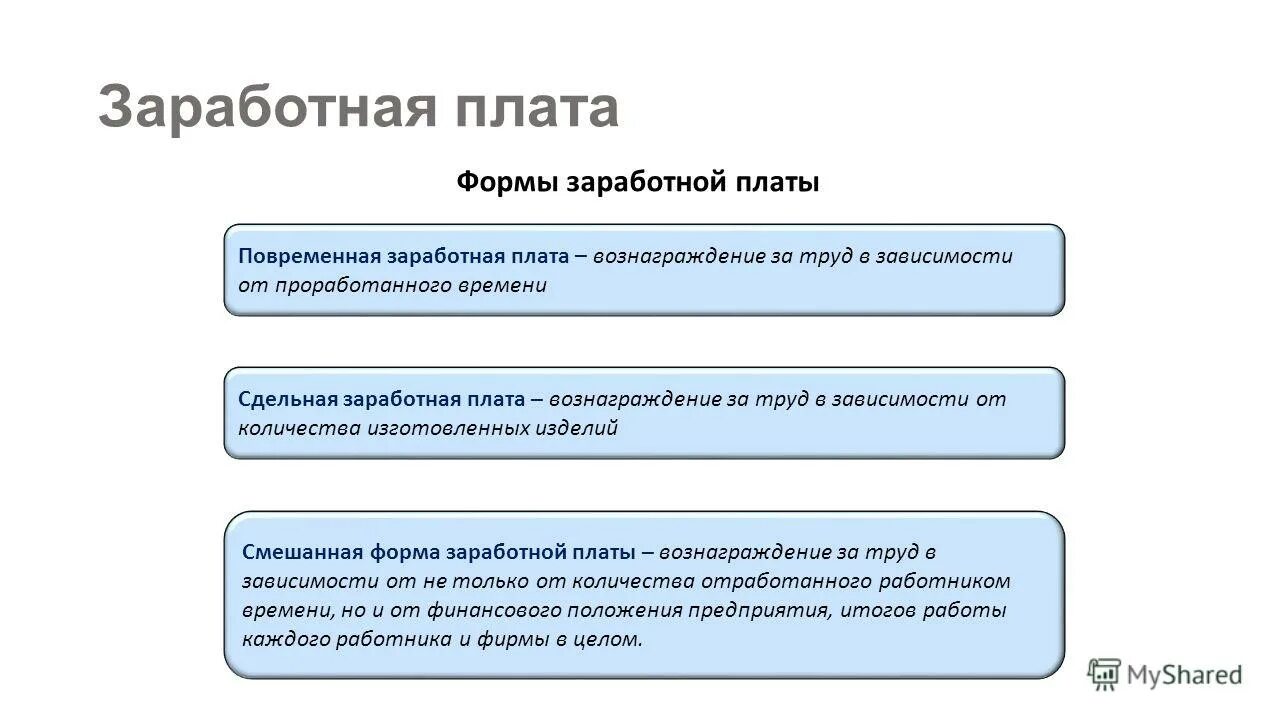 Заработная плата

Формы заработной платы

Повременная заработная плата – вознаграждение за труд в зависимости от проработанного времени

Сдельная заработная плата – вознаграждение за труд в зависимости от количества изготовленных изделий

Смешанная форма заработной платы – вознаграждение за труд в зависимости от не только от количества отработанного работником времени, но и от финансового положения предприятия, итогов работы каждого работника и фирмы в целом.

MyShared